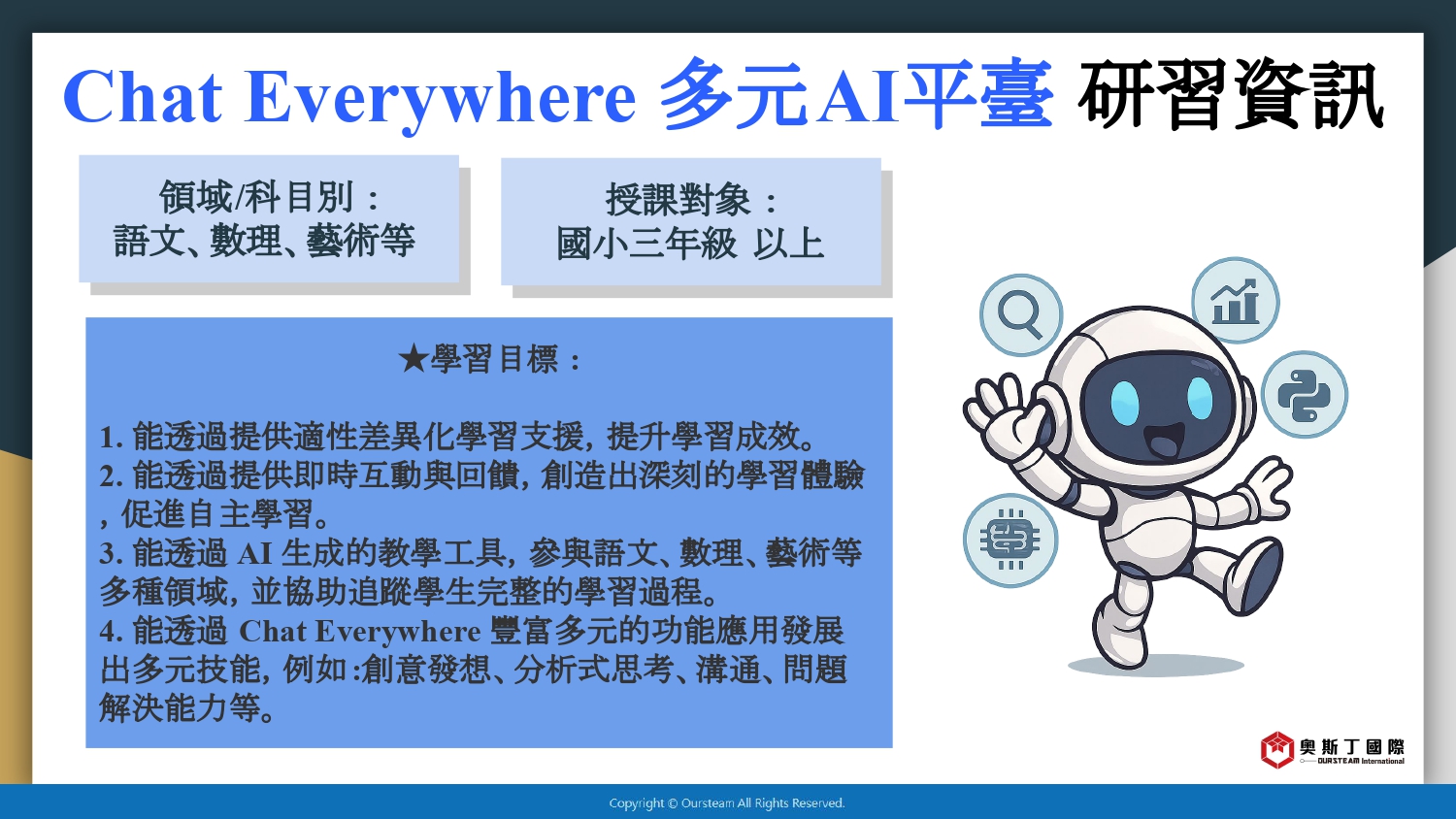 Chat Everywhere 多元AI平臺 研習資訊

領域/科目別：
語文、數理、藝術等

授課對象：
國小三年級 以上

★學習目標：

1. 能透過提供適性差異化學習支援，提升學習成效。
2. 能透過提供即時互動與回饋，創造出深刻的學習體驗，促進自主學習。
3. 能透過 AI 生成的教學工具，參與語文、數理、藝術等多種領域，並協助追蹤學生完整的學習過程。
4. 能透過 Chat Everywhere 豐富多元的功能應用發展出多元技能，例如：創意發想、分析式思考、溝通、問題解決能力等。

奧斯丁國際
OURSTEAM International

Copyright © Oursteam All Rights Reserved.